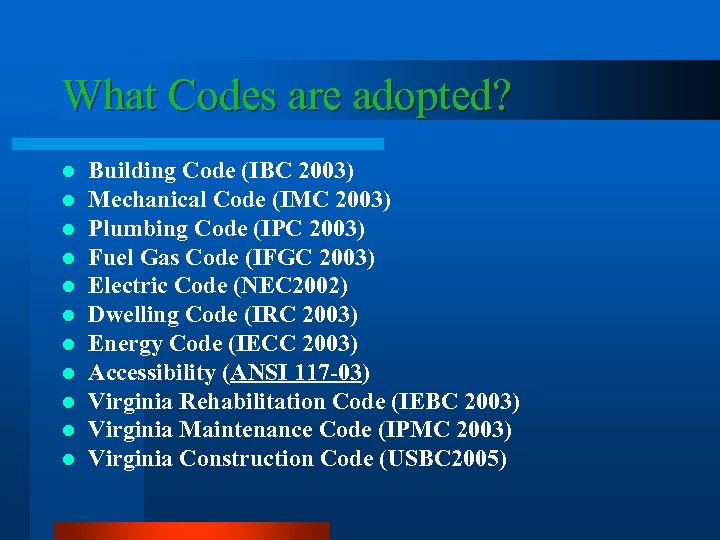 What Codes are adopted?

- Building Code (IBC 2003)
- Mechanical Code (IMC 2003)
- Plumbing Code (IPC 2003)
- Fuel Gas Code (IFGC 2003)
- Electric Code (NEC2002)
- Dwelling Code (IRC 2003)
- Energy Code (IECC 2003)
- Accessibility (ANSI 117-03)
- Virginia Rehabilitation Code (IEBC 2003)
- Virginia Maintenance Code (IPMC 2003)
- Virginia Construction Code (USBC2005)